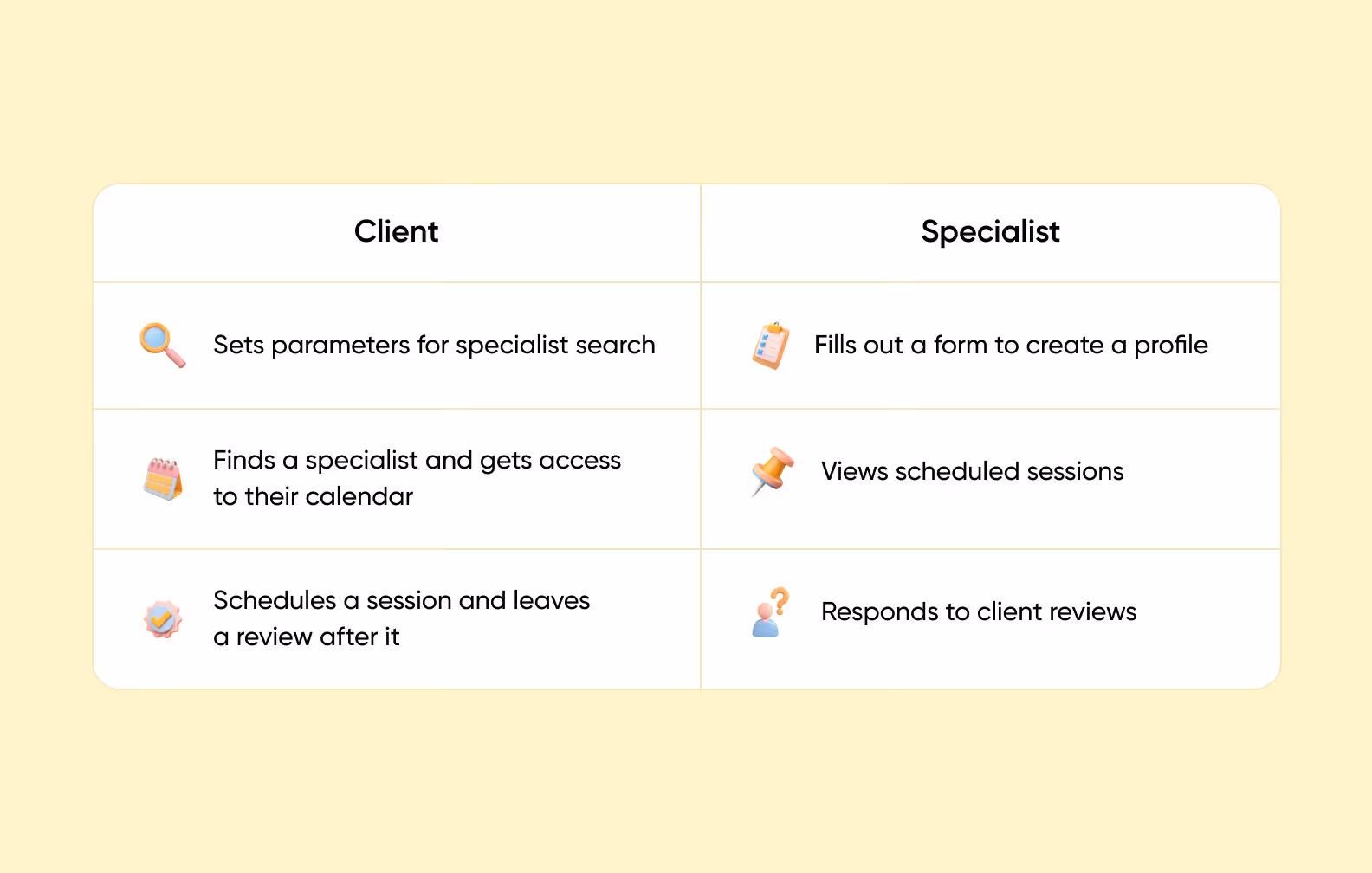 | Client | Specialist |
|---|---|
| Sets parameters for specialist search | Fills out a form to create a profile |
| Finds a specialist and gets access to their calendar | Views scheduled sessions |
| Schedules a session and leaves a review after it | Responds to client reviews |